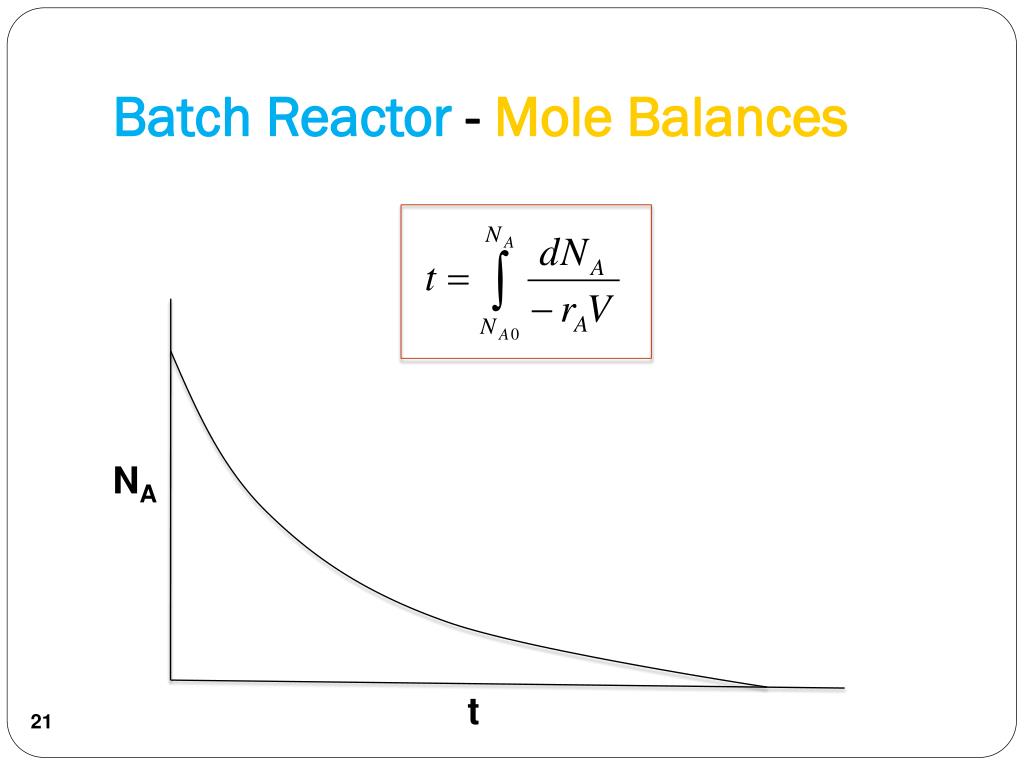 Batch Reactor - Mole Balances

$t = \int_{N_{A0}}^{N_A} \frac{dN_A}{-r_A V}$

$N_A$

t

21